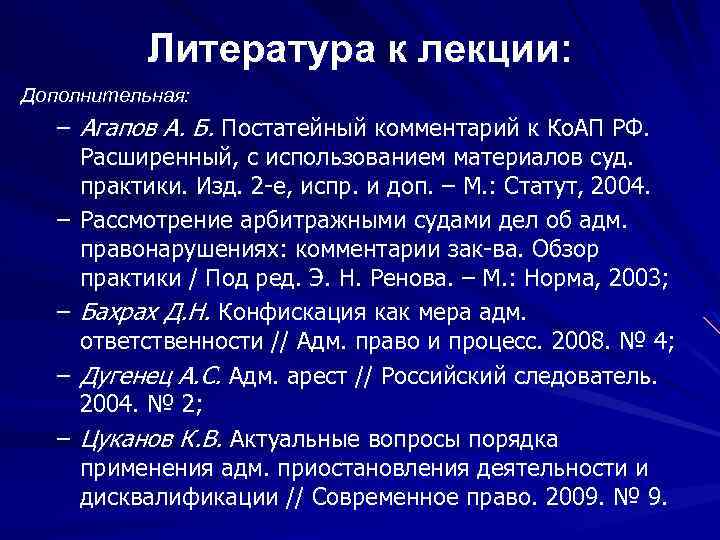 Литература к лекции:

Дополнительная:

– Агапов А. Б. Постатейный комментарий к КоАП РФ. Расширенный, с использованием материалов суд. практики. Изд. 2-е, испр. и доп. – М.: Статут, 2004.

– Рассмотрение арбитражными судами дел об адм. правонарушениях: комментарии зак-ва. Обзор практики / Под ред. Э. Н. Ренова. – М.: Норма, 2003;

– Бахрах Д.Н. Конфискация как мера адм. ответственности // Адм. право и процесс. 2008. № 4;

– Дугенец А.С. Адм. арест // Российский следователь. 2004. № 2;

– Цуканов К.В. Актуальные вопросы порядка применения адм. приостановления деятельности и дисквалификации // Современное право. 2009. № 9.